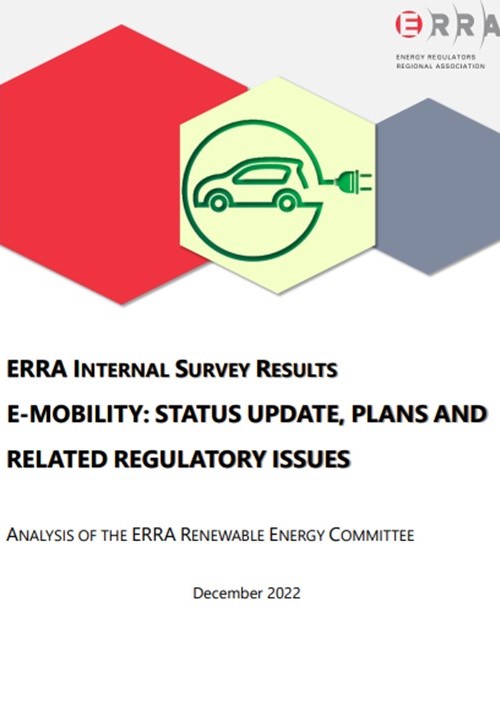 ERRA
ENERGY REGULATORS
REGIONAL ASSOCIATION

ERRA INTERNAL SURVEY RESULTS
E-MOBILITY: STATUS UPDATE, PLANS AND RELATED REGULATORY ISSUES

ANALYSIS OF THE ERRA RENEWABLE ENERGY COMMITTEE

December 2022